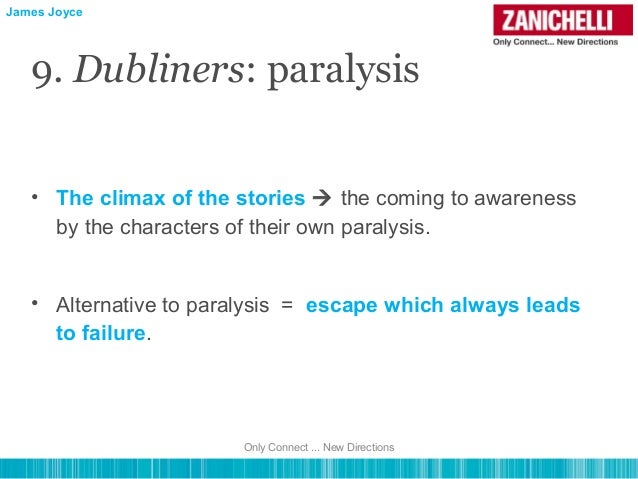 James Joyce

ZANICHELLI
Only Connect... New Directions

9. Dubliners: paralysis

• The climax of the stories → the coming to awareness by the characters of their own paralysis.

• Alternative to paralysis = escape which always leads to failure.

Only Connect ... New Directions